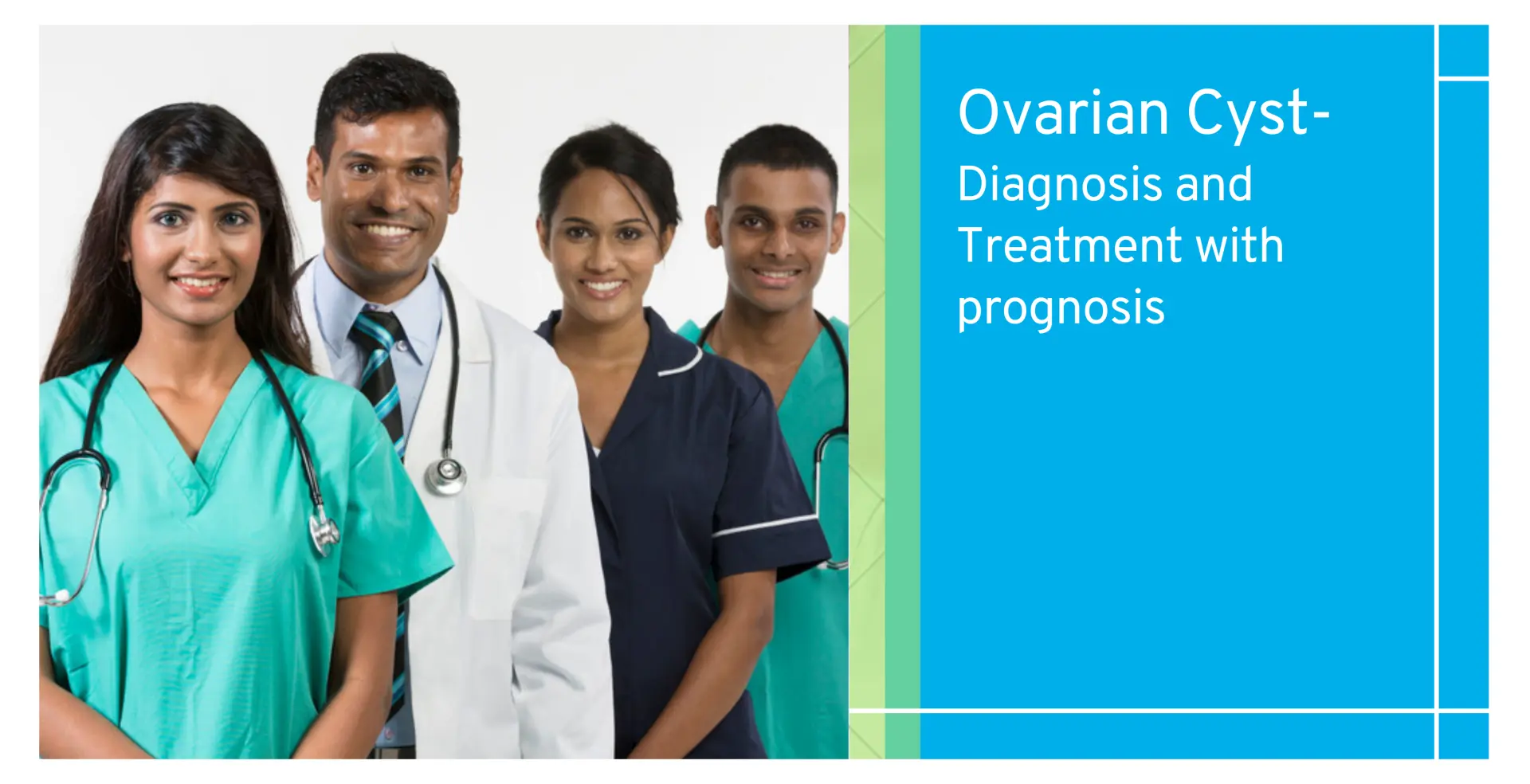 Ovarian Cyst-
Diagnosis and Treatment with prognosis